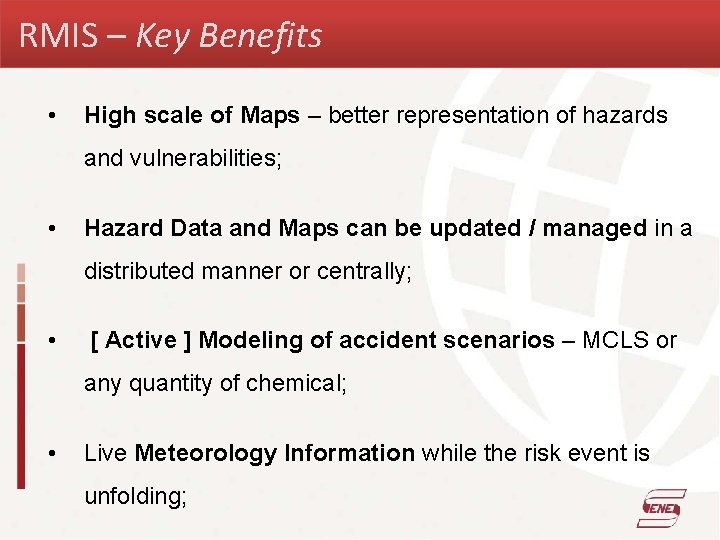 RMIS – Key Benefits

• High scale of Maps – better representation of hazards and vulnerabilities;

• Hazard Data and Maps can be updated / managed in a distributed manner or centrally;

• [ Active ] Modeling of accident scenarios – MCLS or any quantity of chemical;

• Live Meteorology Information while the risk event is unfolding;

ENE